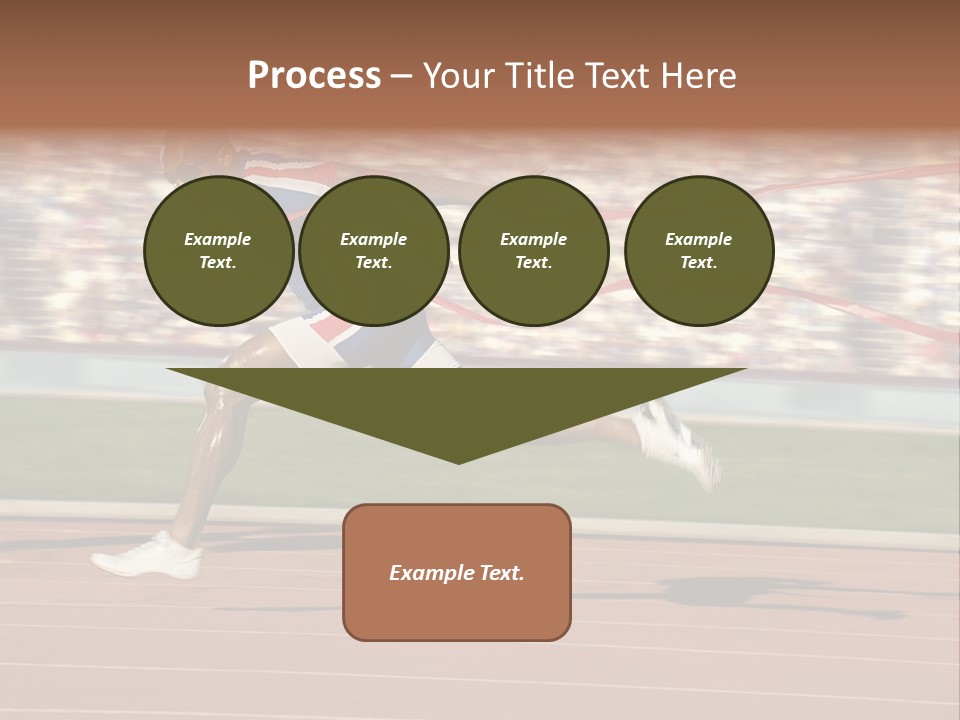 Process – Your Title Text Here

Example Text.

Example Text.

Example Text.

Example Text.

Example Text.